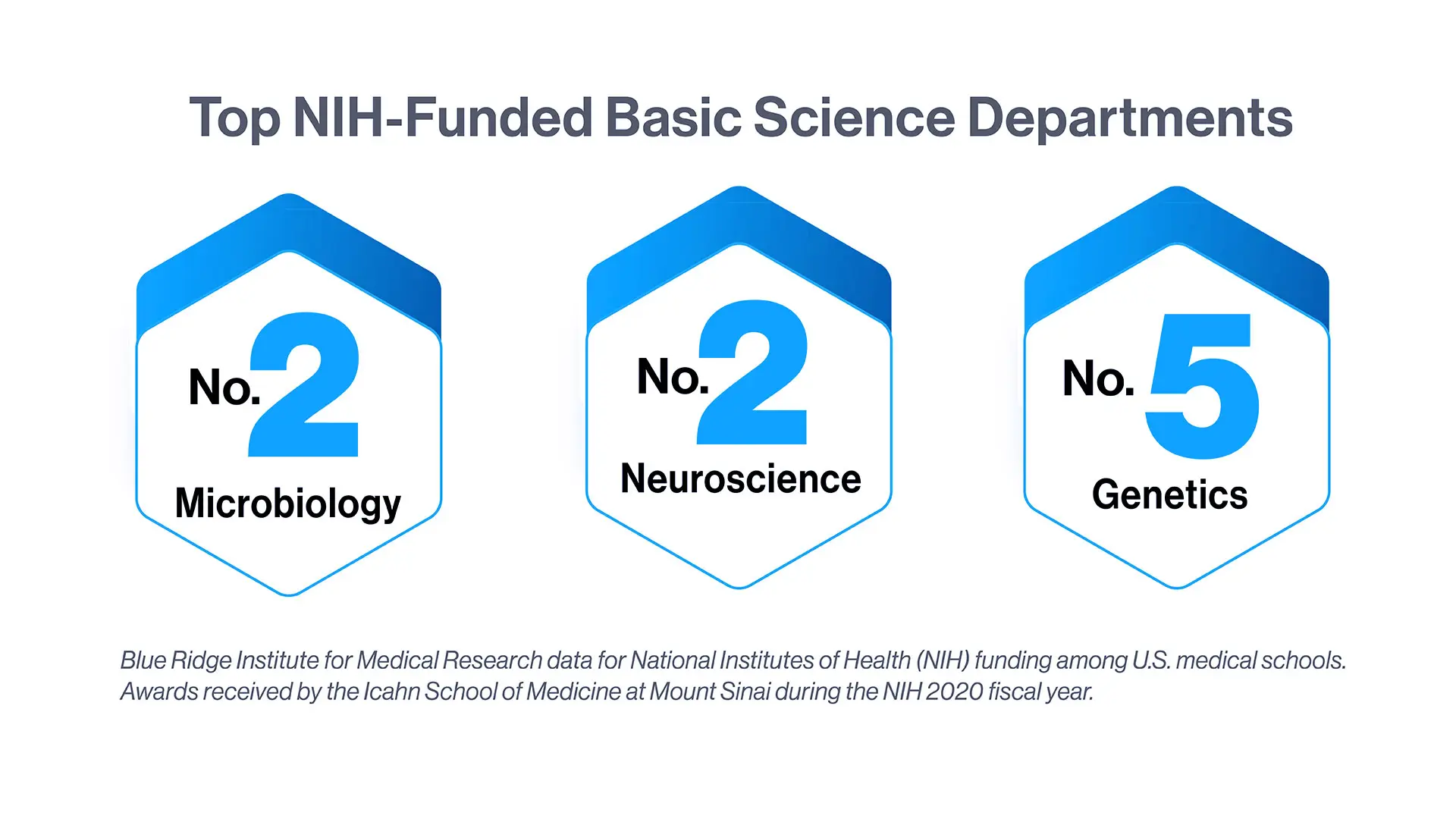 Top NIH-Funded Basic Science Departments

No. 2
Microbiology

No. 2
Neuroscience

No. 5
Genetics

Blue Ridge Institute for Medical Research data for National Institutes of Health (NIH) funding among U.S. medical schools. Awards received by the Icahn School of Medicine at Mount Sinai during the NIH 2020 fiscal year.